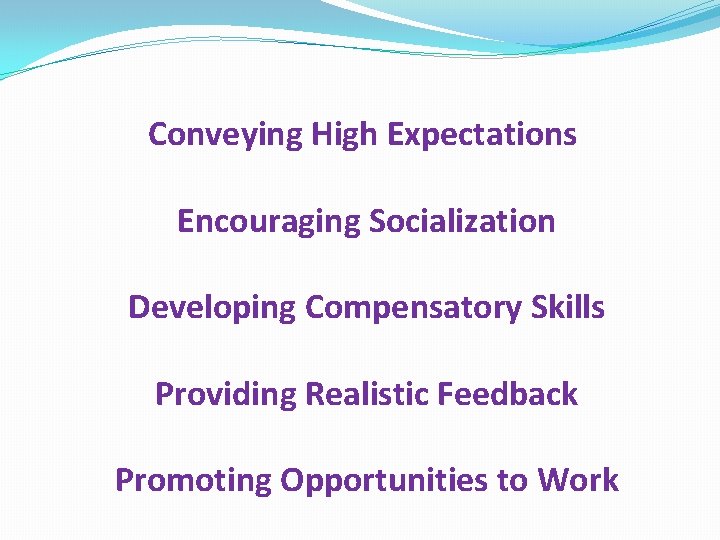 Conveying High Expectations

Encouraging Socialization

Developing Compensatory Skills

Providing Realistic Feedback

Promoting Opportunities to Work